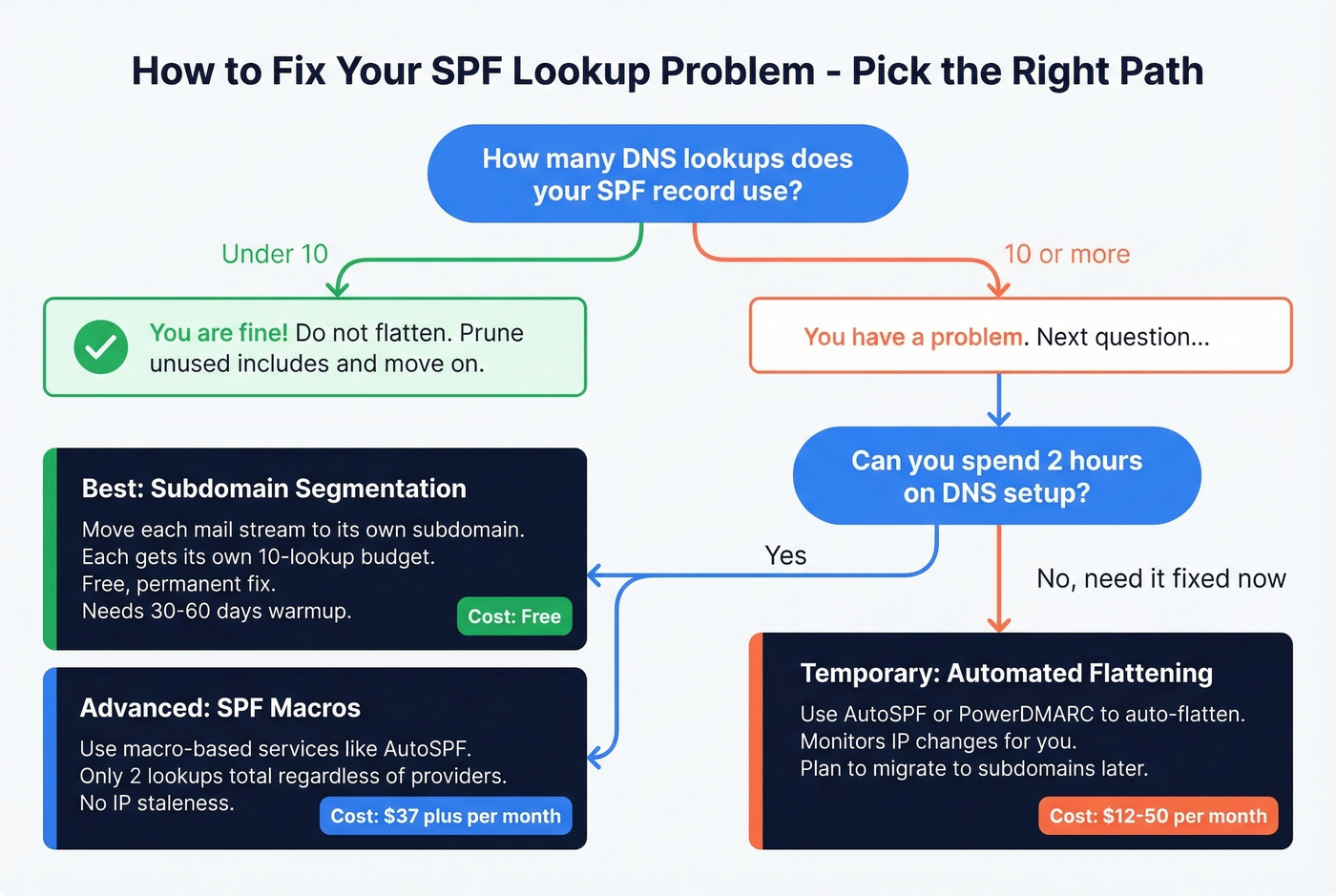 How to Fix Your SPF Lookup Problem - Pick the Right Path

How many DNS lookups does your SPF record use?

Under 10

10 or more

You are fine! Do not flatten. Prune unused includes and move on.

You have a problem. Next question...

Can you spend 2 hours on DNS setup?

Yes

No, need it fixed now

Best: Subdomain Segmentation

Move each mail stream to its own subdomain.
Each gets its own 10-lookup budget.
Free, permanent fix.
Needs 30-60 days warmup.

Cost: Free

Advanced: SPF Macros

Use macro-based services like AutoSPF.
Only 2 lookups total regardless of providers.
No IP staleness.

Cost: $37 plus per month

Temporary: Automated Flattening

Use AutoSPF or PowerDMARC to auto-flatten.
Monitors IP changes for you.
Plan to migrate to subdomains later.

Cost: $12-50 per month